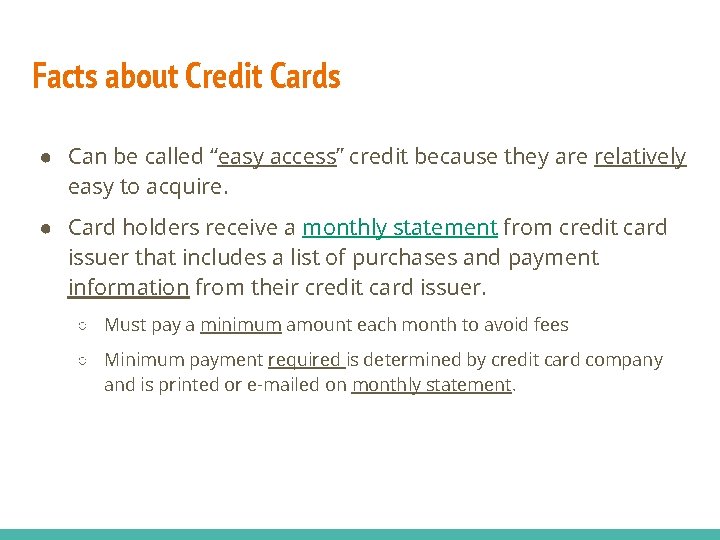 Facts about Credit Cards

● Can be called “easy access” credit because they are relatively easy to acquire.

● Card holders receive a monthly statement from credit card issuer that includes a list of purchases and payment information from their credit card issuer.

○ Must pay a minimum amount each month to avoid fees

○ Minimum payment required is determined by credit card company and is printed or e-mailed on monthly statement.